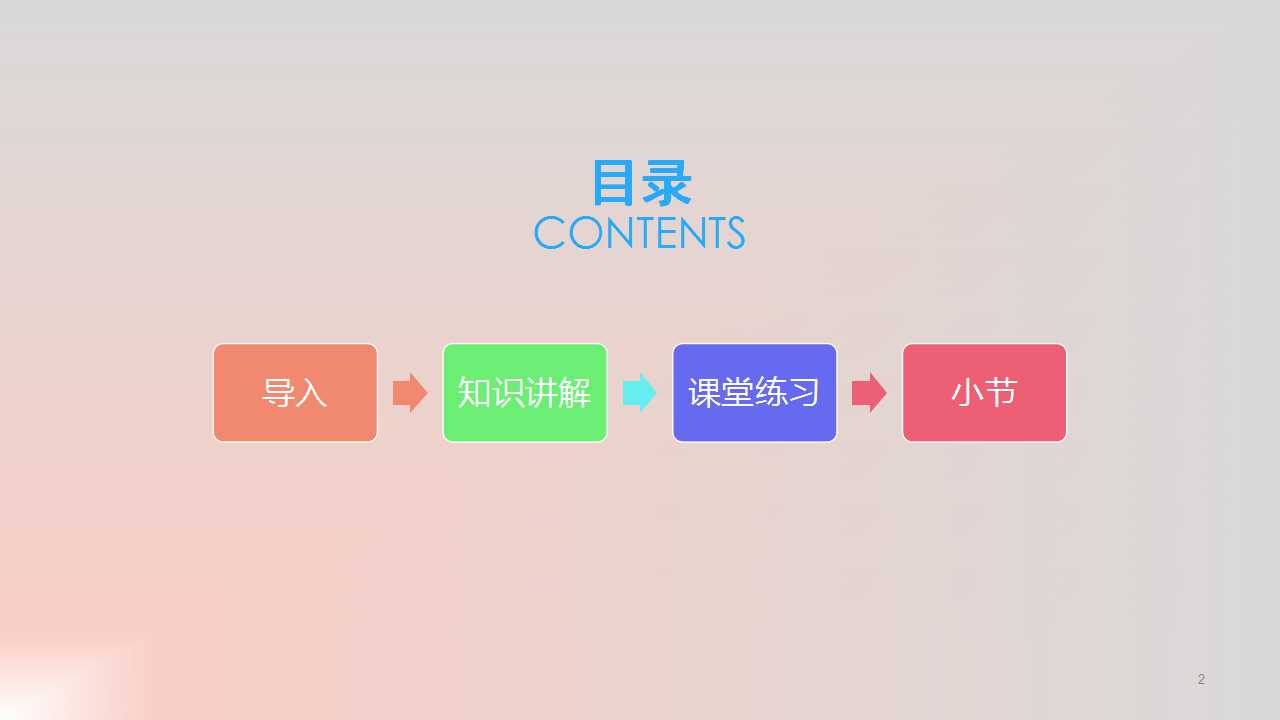 目录
CONTENTS

导入

知识讲解

课堂练习

小节

2